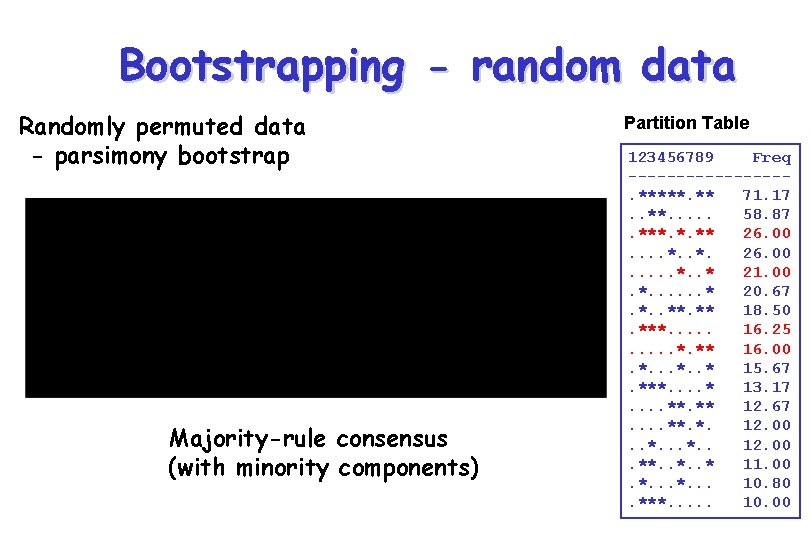 Bootstrapping - random data

Randomly permuted data
- parsimony bootstrap

Majority-rule consensus
(with minority components)

Partition Table

| 123456789 | Freq |
|---|---|
| .*****.** | 71.17 |
| ..**..... | 58.87 |
| .***.*.** | 26.00 |
| ....*..*. | 26.00 |
| .....*..* | 21.00 |
| .*......* | 20.67 |
| .*..**.** | 18.50 |
| .***..... | 16.25 |
| .....*.** | 16.00 |
| .*...*..* | 15.67 |
| .***....* | 13.17 |
| ....**.** | 12.67 |
| ....**.*. | 12.00 |
| ..*...*.. | 12.00 |
| .**..*..* | 11.00 |
| .*...*... | 10.80 |
| .***..... | 10.00 |